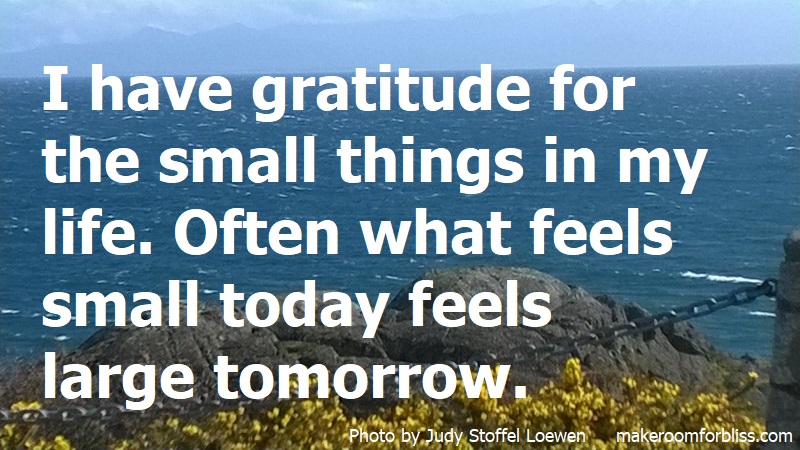 I have gratitude for the small things in my life. Often what feels small today feels large tomorrow.

Photo by Judy Stoffel Loewen makeroomforbliss.com